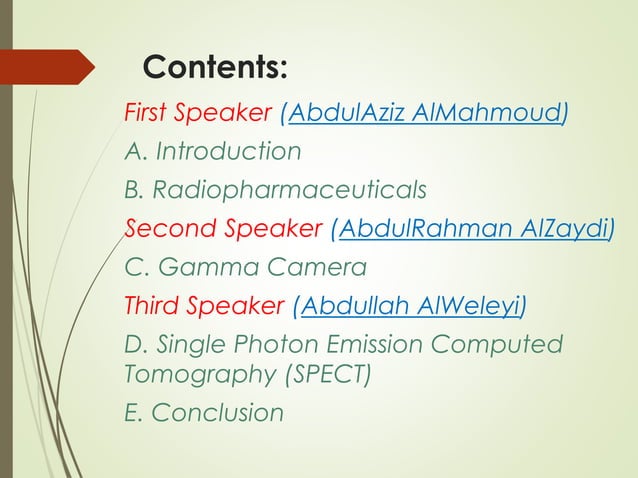 Contents:

First Speaker (AbdulAziz AlMahmoud)

A. Introduction

B. Radiopharmaceuticals

Second Speaker (AbdulRahman AlZaydi)

C. Gamma Camera

Third Speaker (Abdullah AlWeleyi)

D. Single Photon Emission Computed Tomography (SPECT)

E. Conclusion